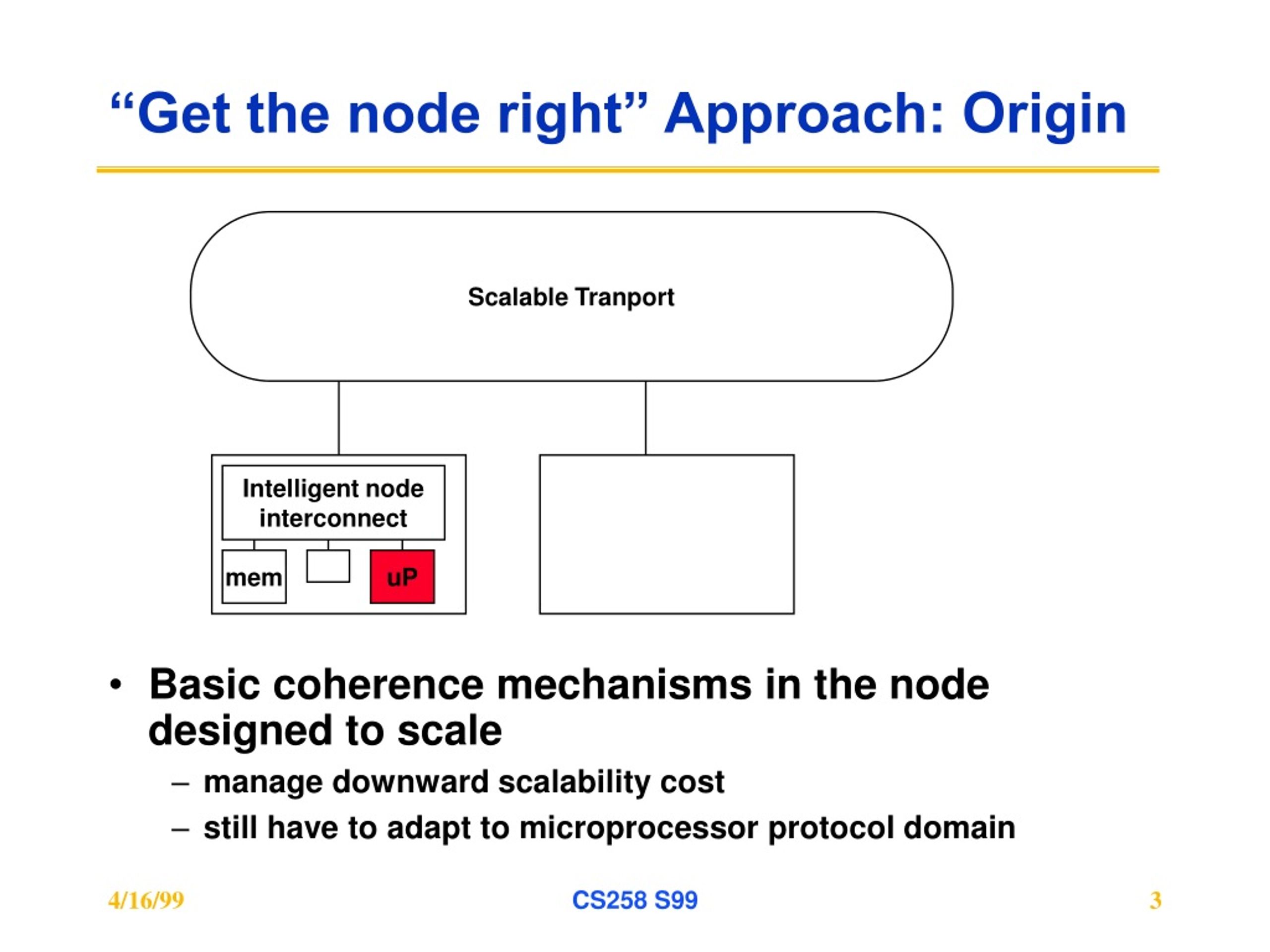 “Get the node right” Approach: Origin

Scalable Tranport

Intelligent node interconnect

mem

uP

• Basic coherence mechanisms in the node designed to scale
– manage downward scalability cost
– still have to adapt to microprocessor protocol domain

4/16/99

CS258 S99

3